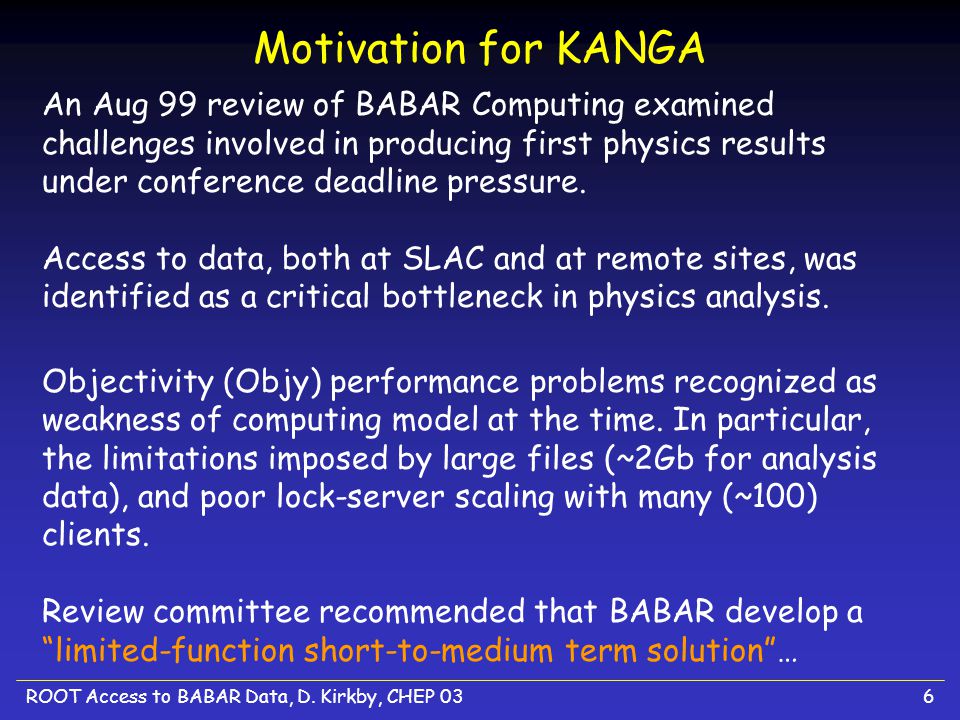 Motivation for KANGA

An Aug 99 review of BABAR Computing examined challenges involved in producing first physics results under conference deadline pressure.

Access to data, both at SLAC and at remote sites, was identified as a critical bottleneck in physics analysis.

Objectivity (Objy) performance problems recognized as weakness of computing model at the time. In particular, the limitations imposed by large files (~2Gb for analysis data), and poor lock-server scaling with many (~100) clients.

Review committee recommended that BABAR develop a "limited-function short-to-medium term solution"…

ROOT Access to BABAR Data, D. Kirkby, CHEP 03

6